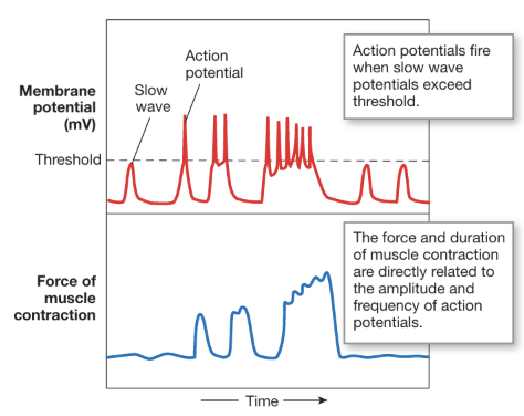 Membrane potential (mV)

Slow wave

Action potential

Threshold

Action potentials fire when slow wave potentials exceed threshold.

Force of muscle contraction

The force and duration of muscle contraction are directly related to the amplitude and frequency of action potentials.

Time